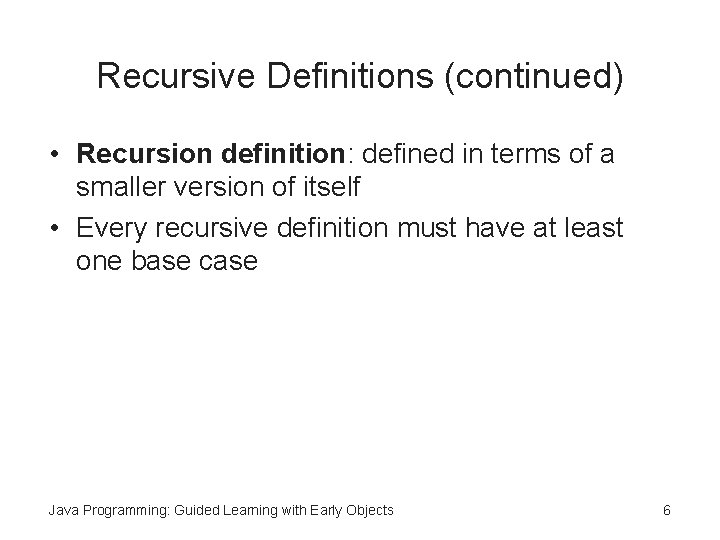 Recursive Definitions (continued)

• Recursion definition: defined in terms of a smaller version of itself
• Every recursive definition must have at least one base case

Java Programming: Guided Learning with Early Objects

6